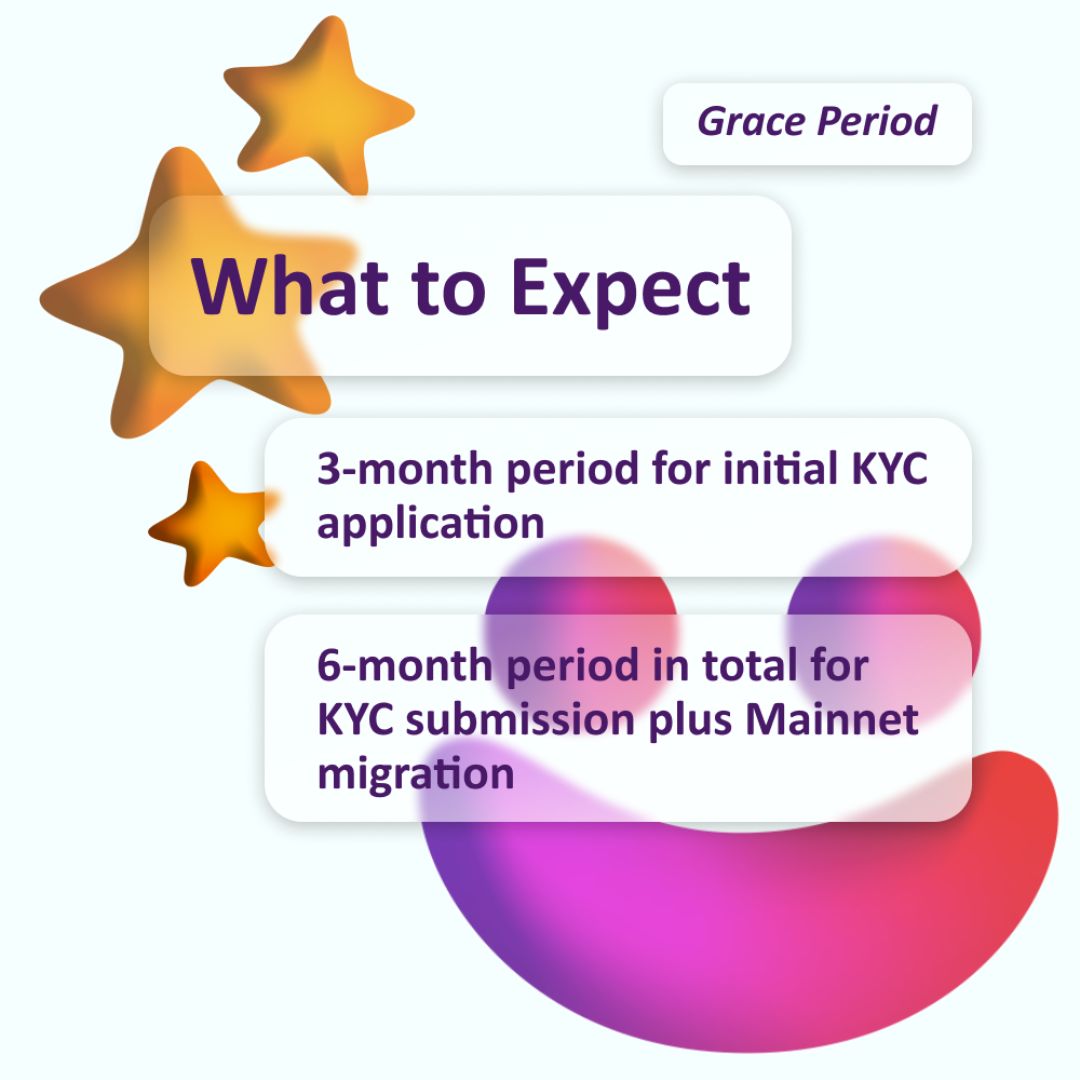 Grace Period

What to Expect

3-month period for initial KYC application

6-month period in total for KYC submission plus Mainnet migration